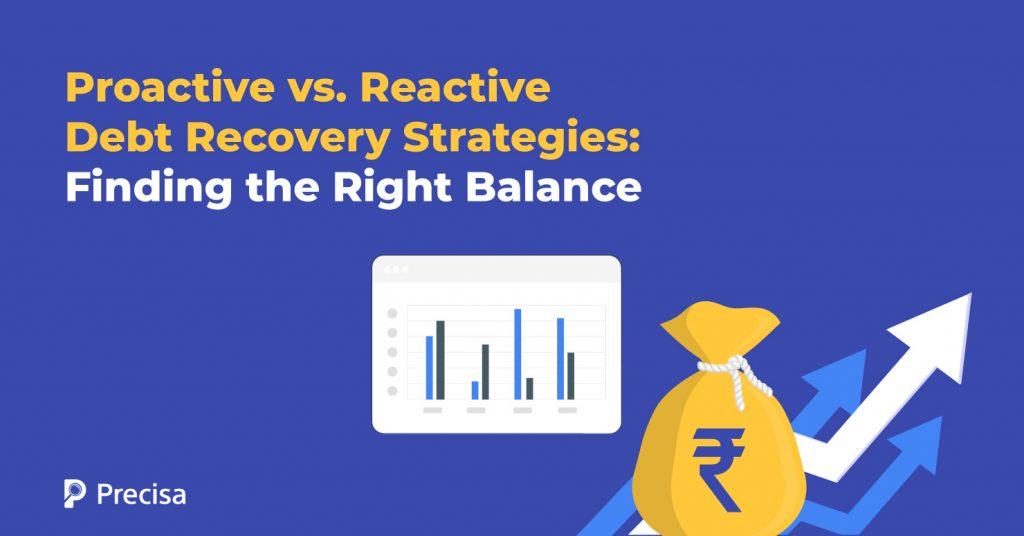 Proactive vs. Reactive Debt Recovery Strategies: Finding the Right Balance

₹

Precisa